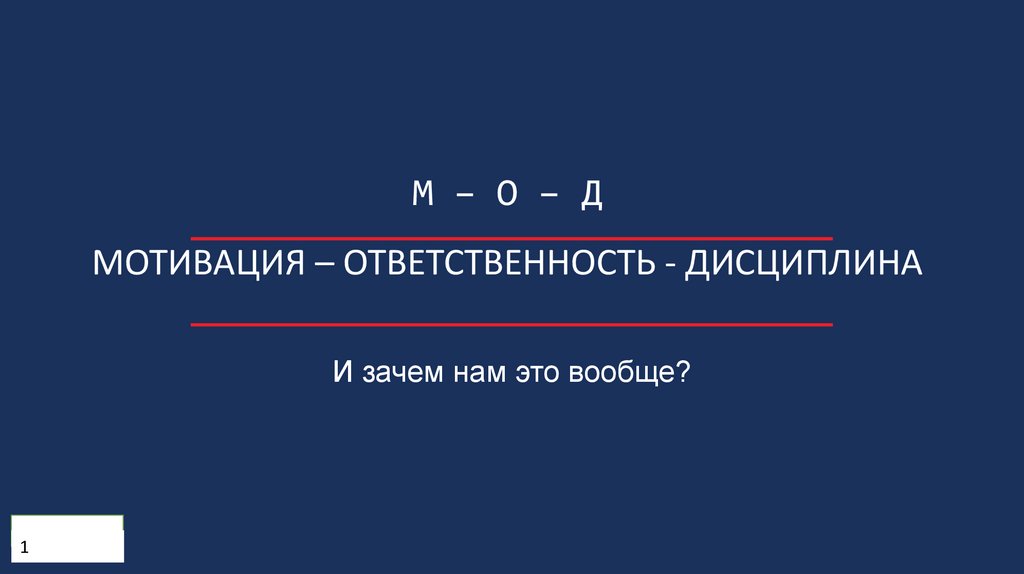 М – О – Д

МОТИВАЦИЯ – ОТВЕТСТВЕННОСТЬ - ДИСЦИПЛИНА

И зачем нам это вообще?

1